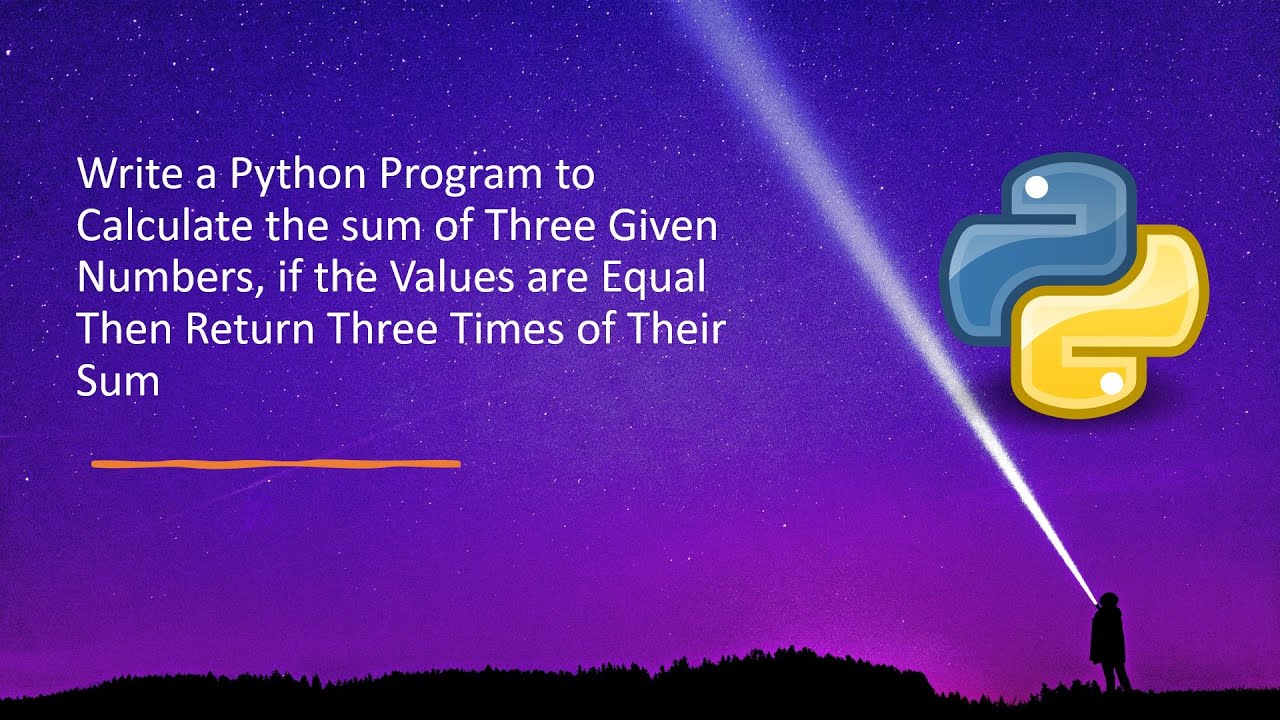 Write a Python Program to Calculate the sum of Three Given Numbers, if the Values are Equal Then Return Three Times of Their Sum